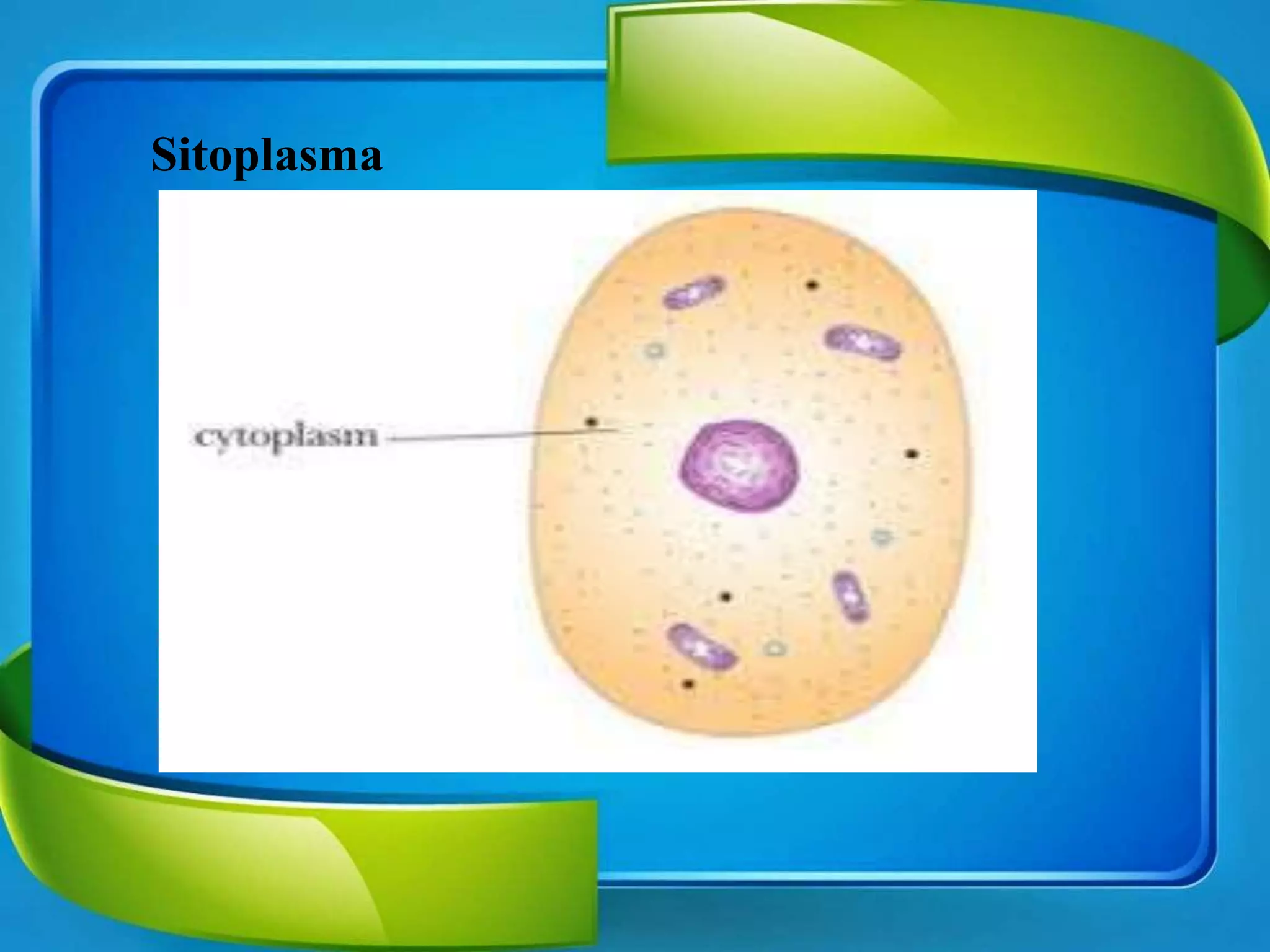 Sitoplasma

cytoplasm